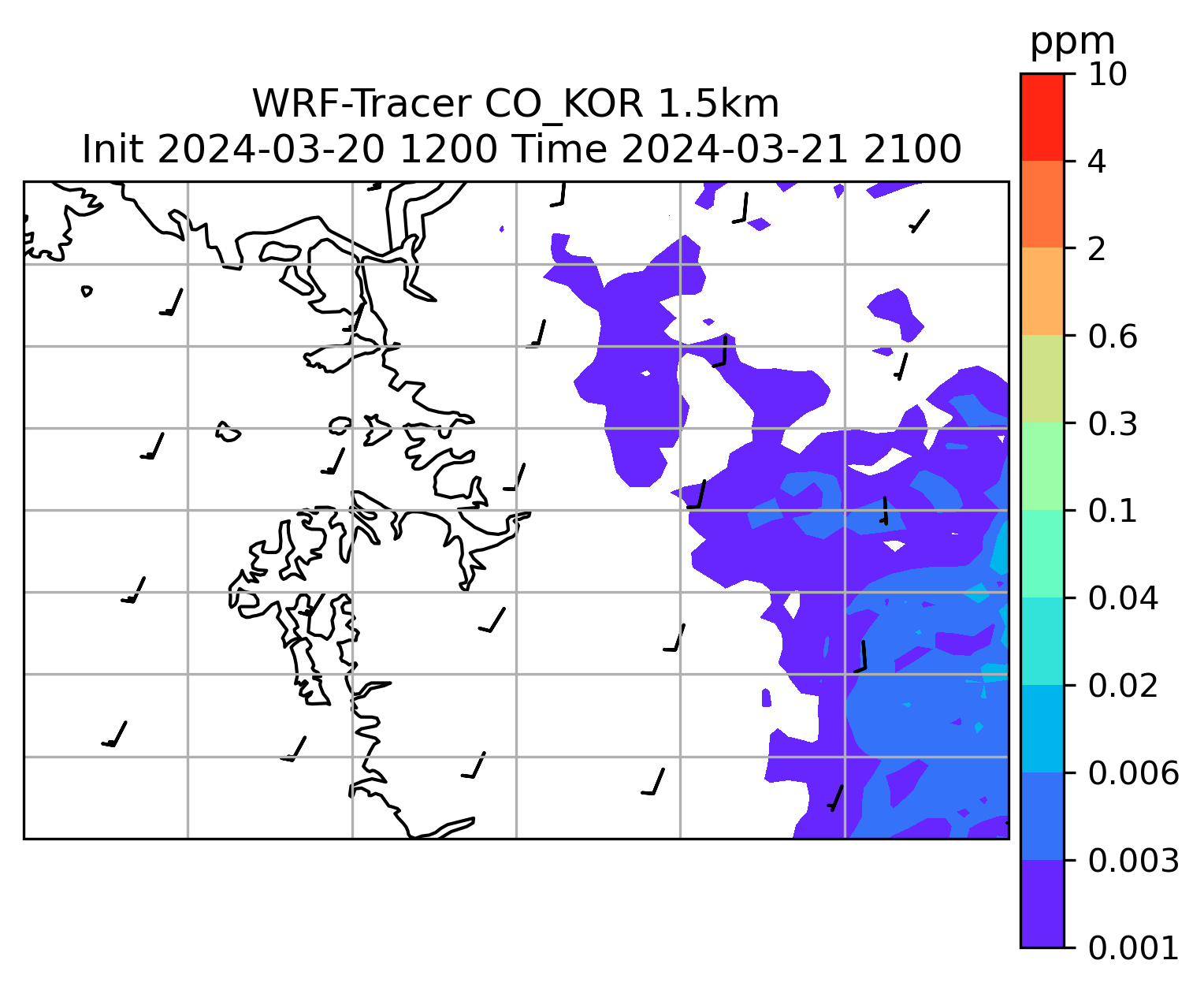 WRF-Tracer CO_KOR 1.5km
Init 2024-03-20 1200 Time 2024-03-21 2100

ppm
10
4
2
0.6
0.3
0.1
0.04
0.02
0.006
0.003
0.001